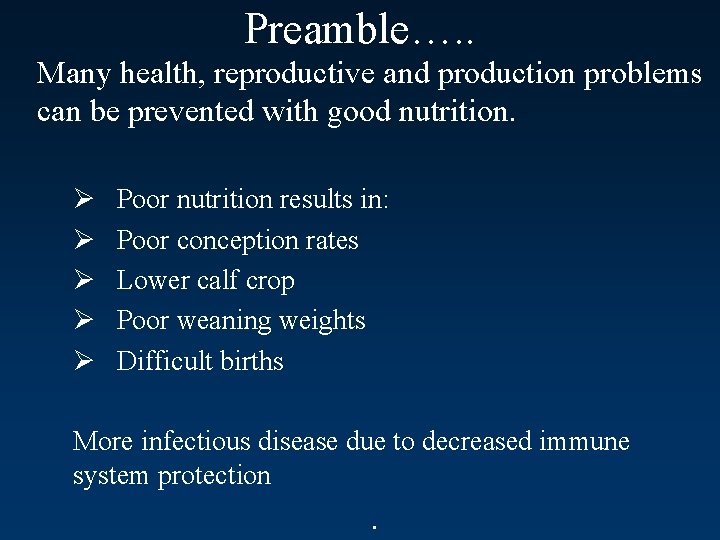 Preamble…..

Many health, reproductive and production problems can be prevented with good nutrition.

➢ Poor nutrition results in:
➢ Poor conception rates
➢ Lower calf crop
➢ Poor weaning weights
➢ Difficult births

More infectious disease due to decreased immune system protection

.